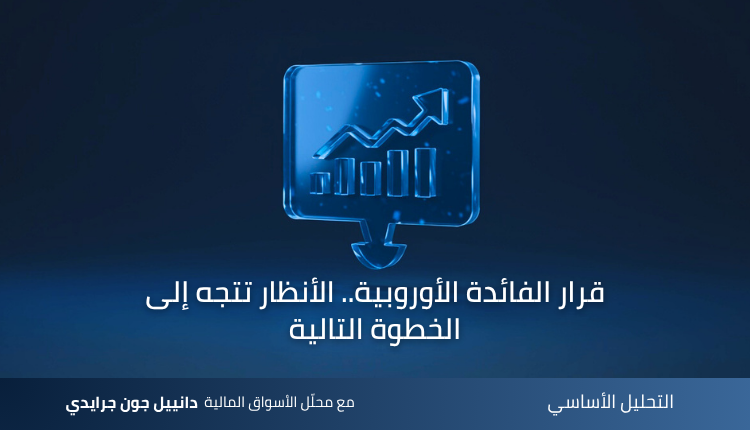 قرار الفائدة الأوروبية.. الأنظار تتجه إلى الخطوة التالية

التحليل الأساسي

مع محلّل الأسواق المالية دانييل جون جرايدي